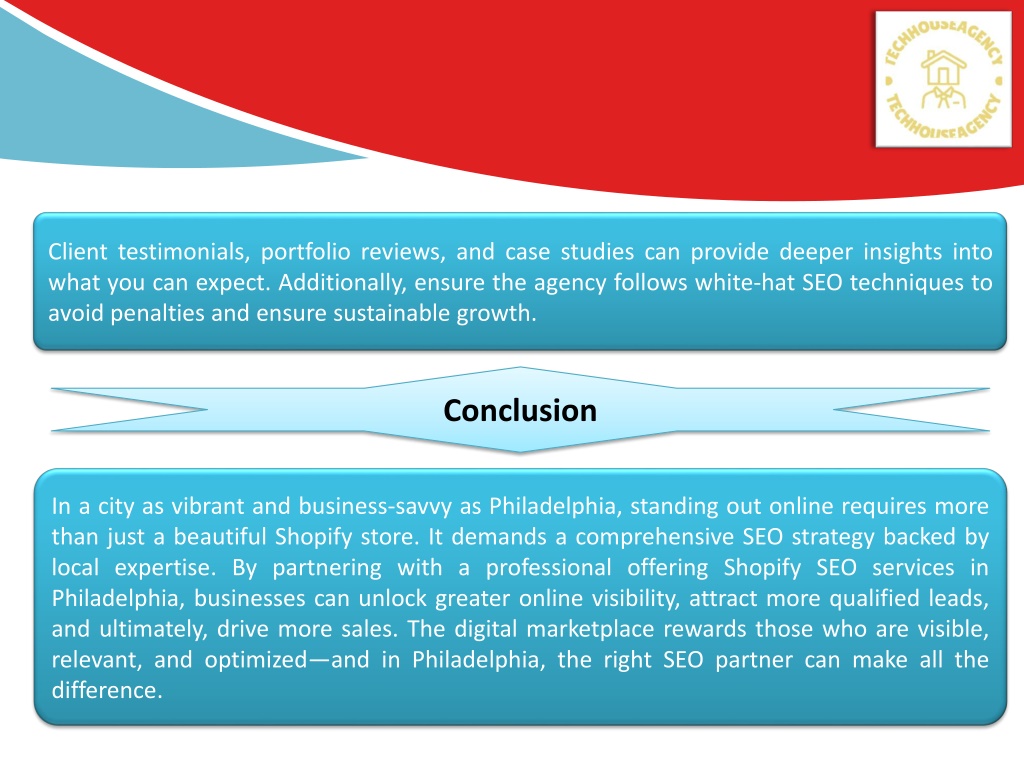 TECHHOUSEAGENCY
TECHHOUSEAGENCY

Client testimonials, portfolio reviews, and case studies can provide deeper insights into what you can expect. Additionally, ensure the agency follows white-hat SEO techniques to avoid penalties and ensure sustainable growth.

Conclusion

In a city as vibrant and business-savvy as Philadelphia, standing out online requires more than just a beautiful Shopify store. It demands a comprehensive SEO strategy backed by local expertise. By partnering with a professional offering Shopify SEO services in Philadelphia, businesses can unlock greater online visibility, attract more qualified leads, and ultimately, drive more sales. The digital marketplace rewards those who are visible, relevant, and optimized—and in Philadelphia, the right SEO partner can make all the difference.